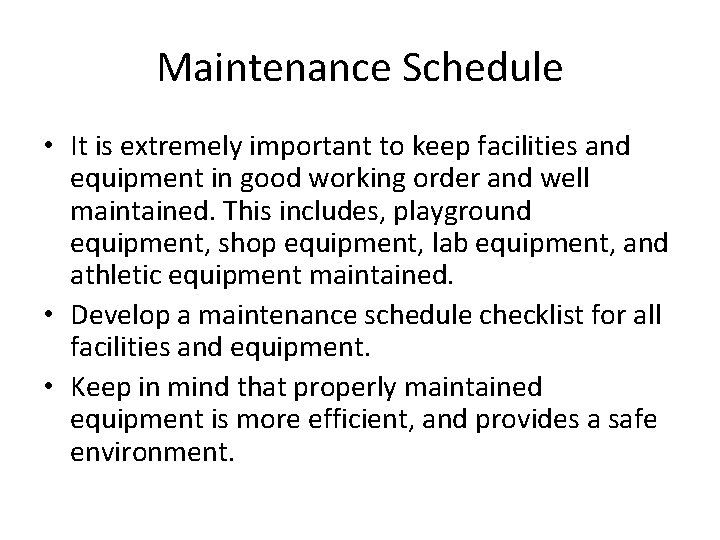 Maintenance Schedule

• It is extremely important to keep facilities and equipment in good working order and well maintained. This includes, playground equipment, shop equipment, lab equipment, and athletic equipment maintained.
• Develop a maintenance schedule checklist for all facilities and equipment.
• Keep in mind that properly maintained equipment is more efficient, and provides a safe environment.